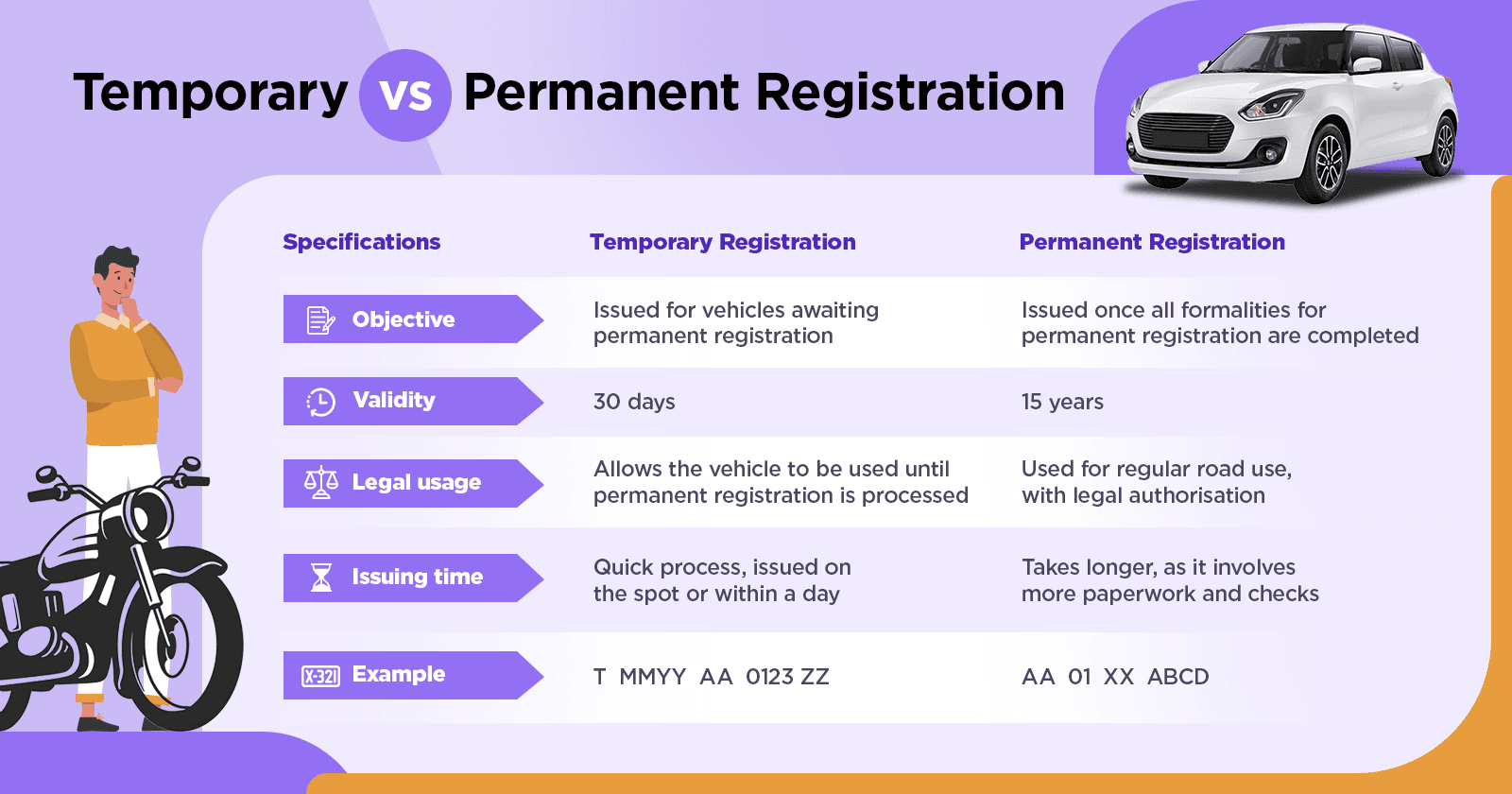 Temporary vs Permanent Registration

| Specifications | Temporary Registration | Permanent Registration |
|---|---|---|
| Objective | Issued for vehicles awaiting permanent registration | Issued once all formalities for permanent registration are completed |
| Validity | 30 days | 15 years |
| Legal usage | Allows the vehicle to be used until permanent registration is processed | Used for regular road use, with legal authorisation |
| Issuing time | Quick process, issued on the spot or within a day | Takes longer, as it involves more paperwork and checks |
| X-321 Example | T MMYY AA 0123 ZZ | AA 01 XX ABCD |